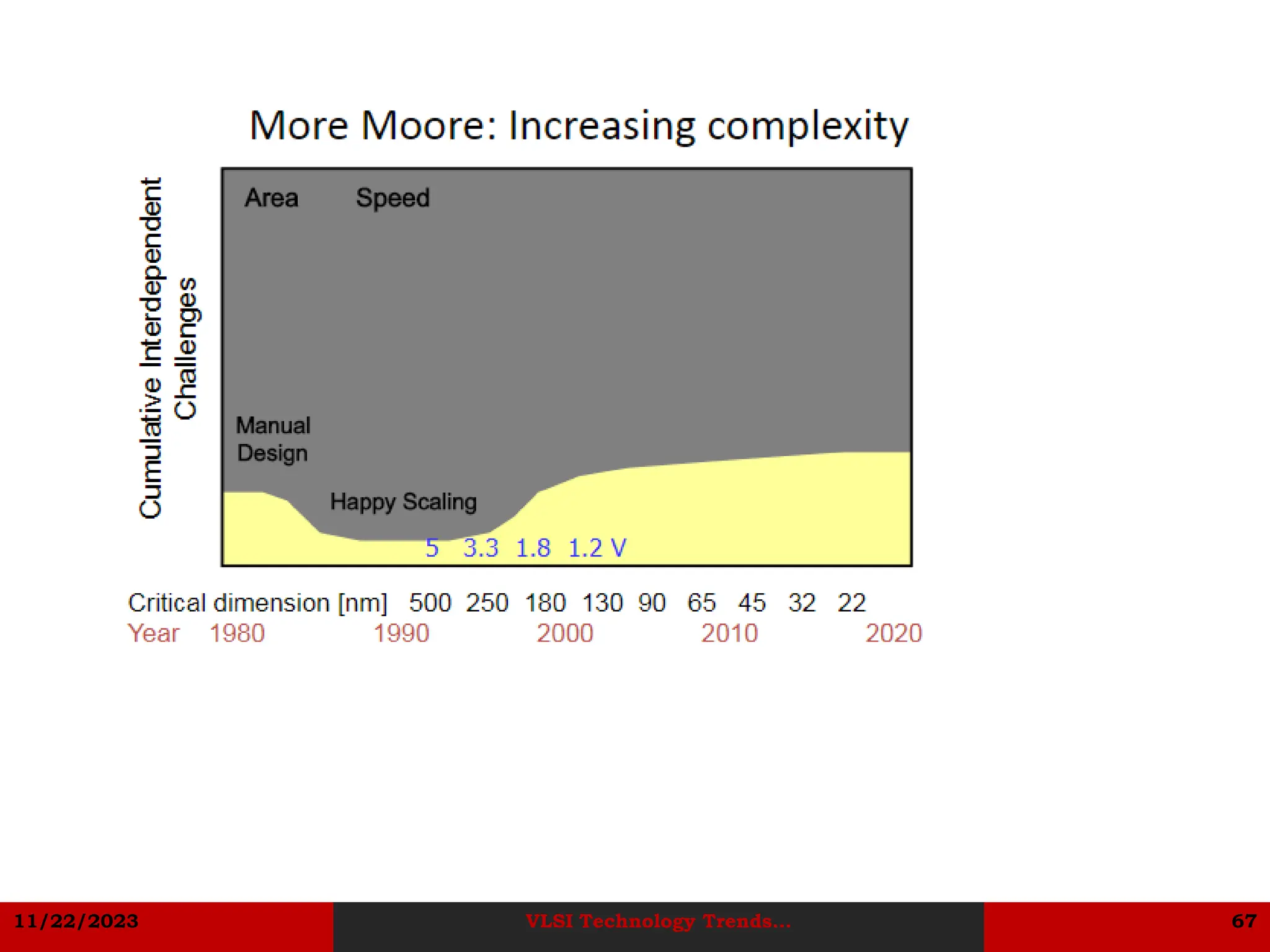 More Moore: Increasing complexity

Cumulative Interdependent Challenges

Area Speed

Manual Design

Happy Scaling

5 3.3 1.8 1.2 V

Critical dimension [nm] 500 250 180 130 90 65 45 32 22

Year 1980 1990 2000 2010 2020

11/22/2023 VLSI Technology Trends... 67